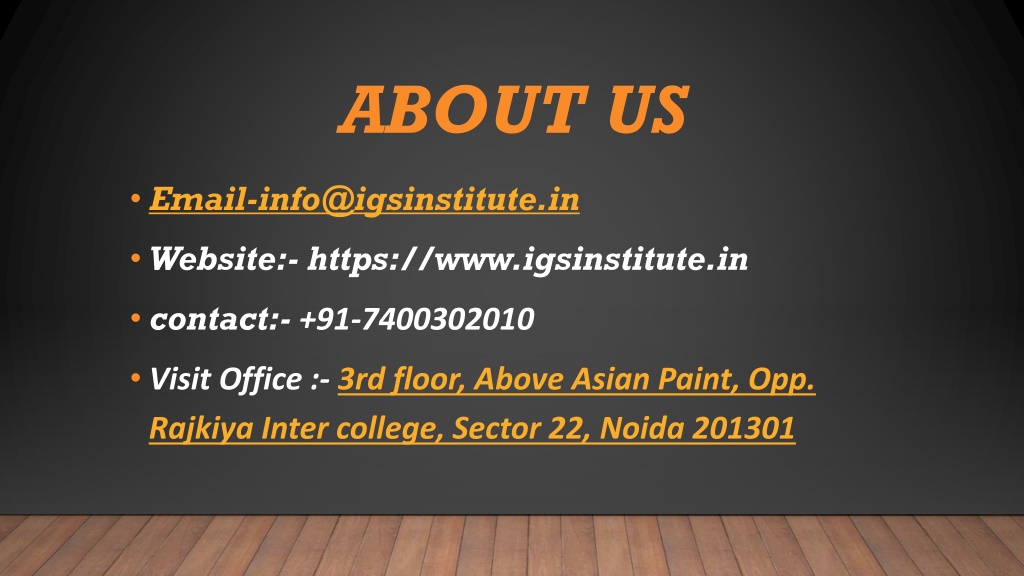 ABOUT US

• Email-info@igsinstitute.in

• Website:- https://www.igsinstitute.in

• contact:- +91-7400302010

• Visit Office :- 3rd floor, Above Asian Paint, Opp. Rajkiya Inter college, Sector 22, Noida 201301